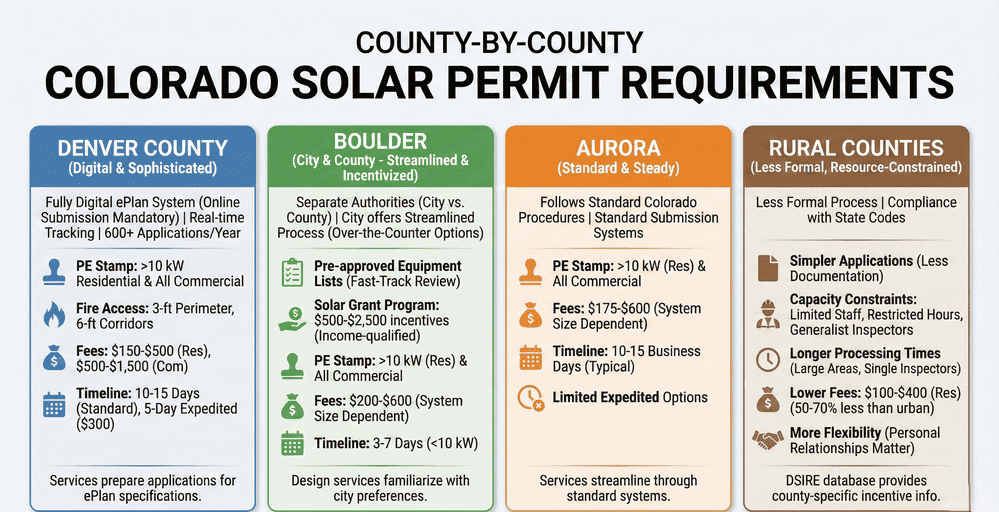 COUNTY-BY-COUNTY
COLORADO SOLAR PERMIT REQUIREMENTS

DENVER COUNTY
(Digital & Sophisticated)

Fully Digital ePlan System (Online Submission Mandatory) | Real-time Tracking | 600+ Applications/Year

PE Stamp: >10 kW Residential & All Commercial

Fire Access: 3-ft Perimeter, 6-ft Corridors

Fees: $150-$500 (Res), $500-$1,500 (Com)

Timeline: 10-15 Days (Standard), 5-Day Expedited ($300)

Services prepare applications for ePlan specifications.

BOULDER
(City & County - Streamlined & Incentivized)

Separate Authorities (City vs. County) | City offers Streamlined Process (Over-the-Counter Options)

Pre-approved Equipment Lists (Fast-Track Review)

Solar Grant Program: $500-$2,500 incentives (Income-qualified)

PE Stamp: >10 kW (Res) & All Commercial

Fees: $200-$600 (System Size Dependent)

Timeline: 3-7 Days (<10 kW)

Design services familiarize with city preferences.

AURORA
(Standard & Steady)

Follows Standard Colorado Procedures | Standard Submission Systems

PE Stamp: >10 kW (Res) & All Commercial

Fees: $175-$600 (System Size Dependent)

Timeline: 10-15 Business Days (Typical)

Limited Expedited Options

Services streamline through standard systems.

RURAL COUNTIES
(Less Formal, Resource-Constrained)

Less Formal Process | Compliance with State Codes

Simpler Applications (Less Documentation)

Capacity Constraints: Limited Staff, Restricted Hours, Generalist Inspectors

Longer Processing Times (Large Areas, Single Inspectors)

Lower Fees: $100-$400 (Res) (50-70% less than urban)

More Flexibility (Personal Relationships Matter)

DSIRE database provides county-specific incentive info.